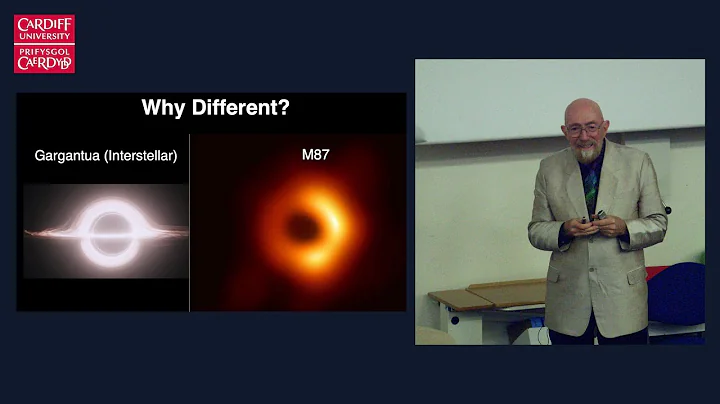 CARDIFF
UNIVERSITY
PRIFYSGOL
CAERDYDD

Why Different?

Gargantua (Interstellar)

M87